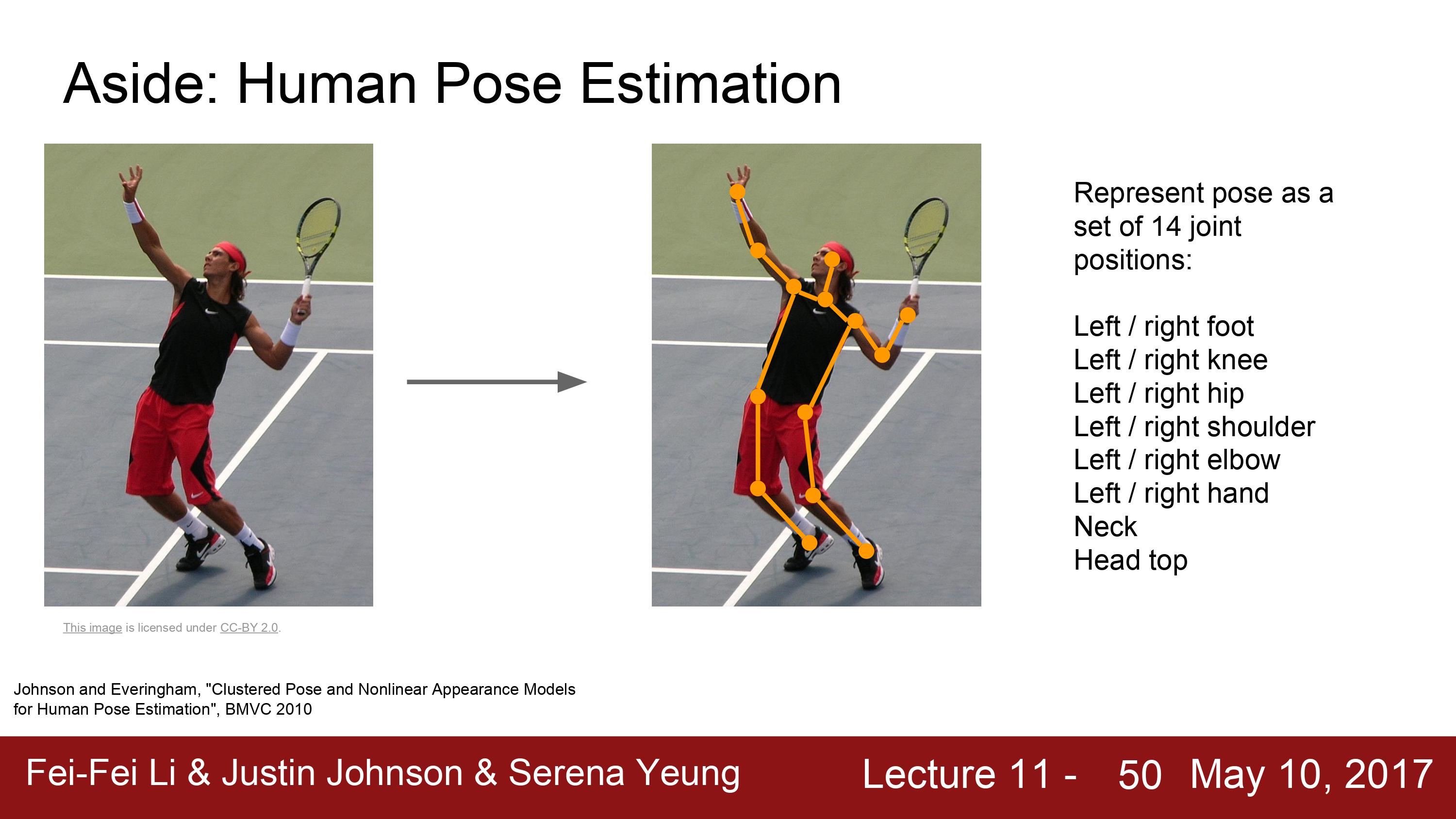 Aside: Human Pose Estimation

This image is licensed under CC-BY 2.0.

Represent pose as a set of 14 joint positions:

Left / right foot
Left / right knee
Left / right hip
Left / right shoulder
Left / right elbow
Left / right hand
Neck
Head top

Johnson and Everingham, "Clustered Pose and Nonlinear Appearance Models for Human Pose Estimation", BMVC 2010

Fei-Fei Li & Justin Johnson & Serena Yeung    Lecture 11 - 50 May 10, 2017